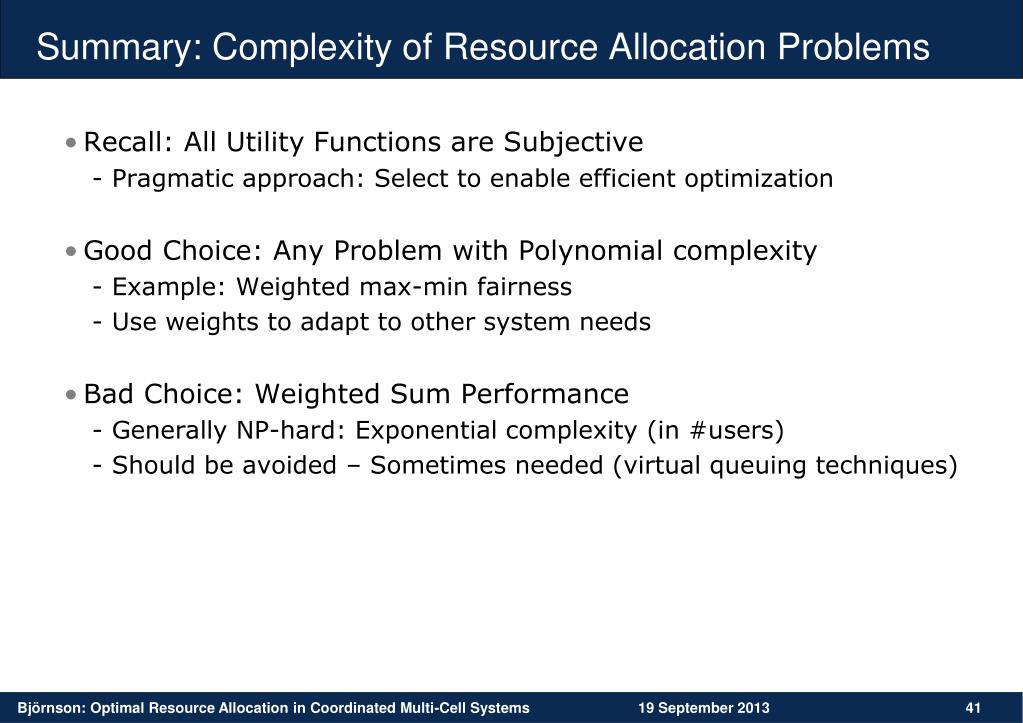 Summary: Complexity of Resource Allocation Problems

• Recall: All Utility Functions are Subjective
- Pragmatic approach: Select to enable efficient optimization

• Good Choice: Any Problem with Polynomial complexity
- Example: Weighted max-min fairness
- Use weights to adapt to other system needs

• Bad Choice: Weighted Sum Performance
- Generally NP-hard: Exponential complexity (in #users)
- Should be avoided – Sometimes needed (virtual queuing techniques)

Björnson: Optimal Resource Allocation in Coordinated Multi-Cell Systems 19 September 2013 41